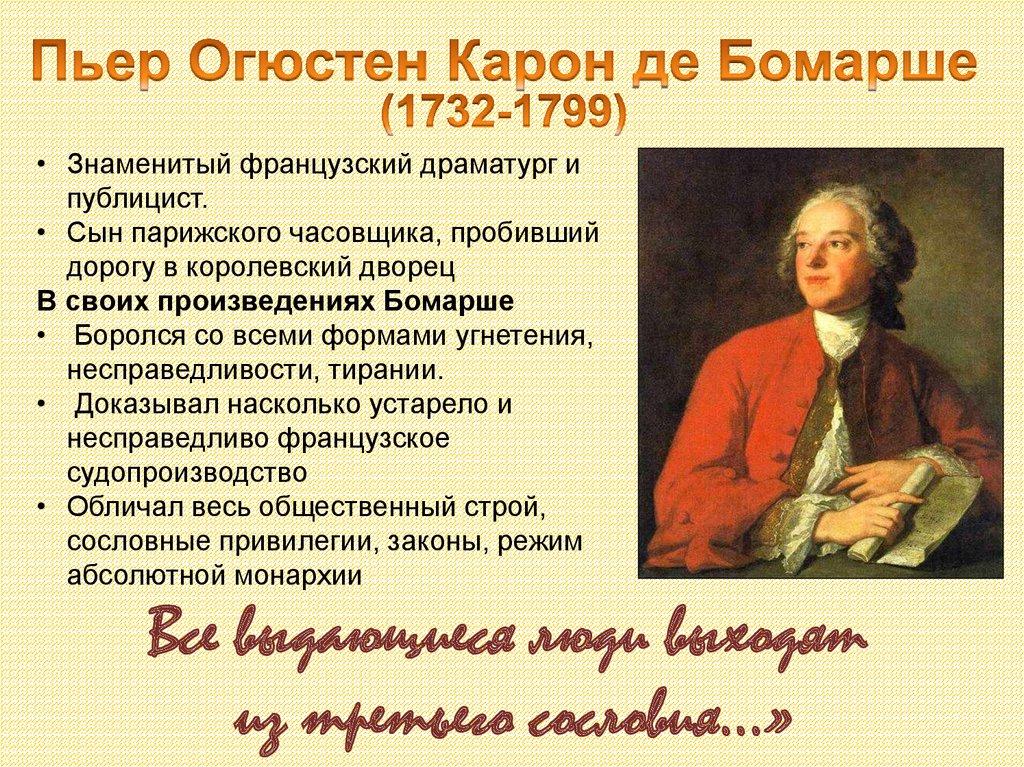 Пьер Огюстен Карон де Бомарше
(1732-1799)

• Знаменитый французский драматург и публицист.
• Сын парижского часовщика, пробивший дорогу в королевский дворец

В своих произведениях Бомарше
• Боролся со всеми формами угнетения, несправедливости, тирании.
• Доказывал насколько устарело и несправедливо французское судопроизводство
• Обличал весь общественный строй, сословные привилегии, законы, режим абсолютной монархии

Все выдающиеся люди выходят из третьего сословия...»